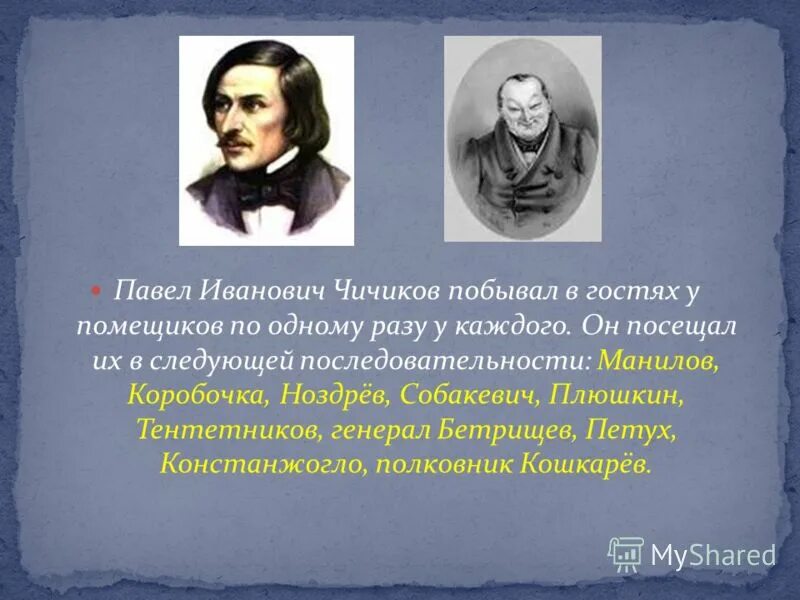 Павел Иванович Чичиков побывал в гостях у помещиков по одному разу у каждого. Он посещал их в следующей последовательности: Манилов, Коробочка, Ноздрёв, Собакевич, Плюшкин, Тентетников, генерал Бетрищев, Петух, Констанжогло, полковник Кошкарёв.

MyShared